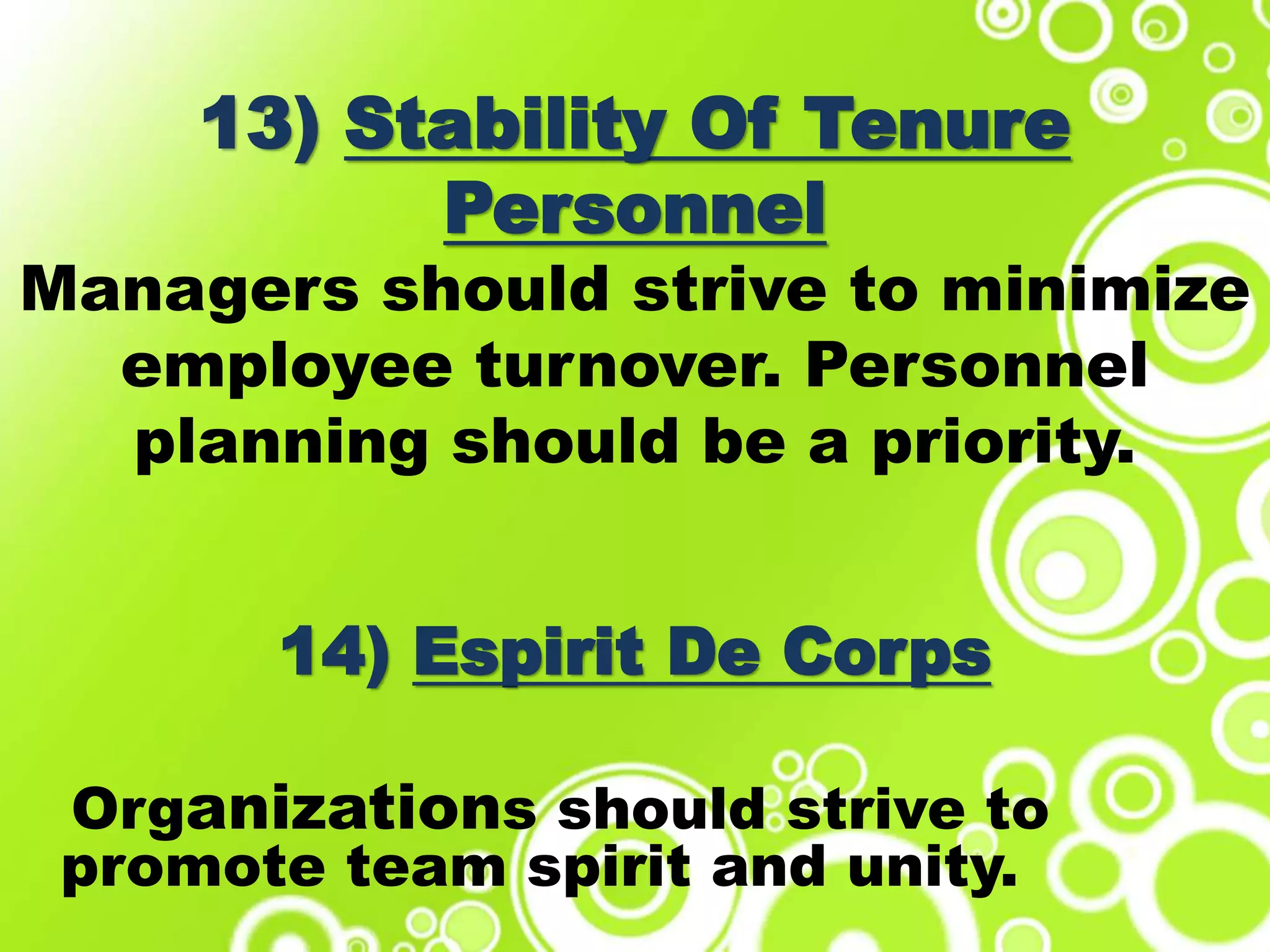 13) Stability Of Tenure Personnel

Managers should strive to minimize employee turnover. Personnel planning should be a priority.

14) Espirit De Corps

Organizations should strive to promote team spirit and unity.